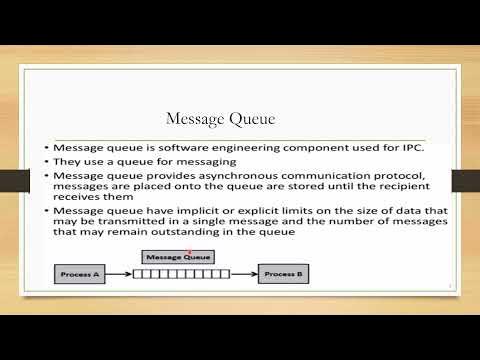 Message Queue

• Message queue is software engineering component used for IPC.
• They use a queue for messaging
• Message queue provides asynchronous communication protocol, messages are placed onto the queue are stored until the recipient receives them
• Message queue have implicit or explicit limits on the size of data that may be transmitted in a single message and the number of messages that may remain outstanding in the queue

Message Queue
Process A
Process B